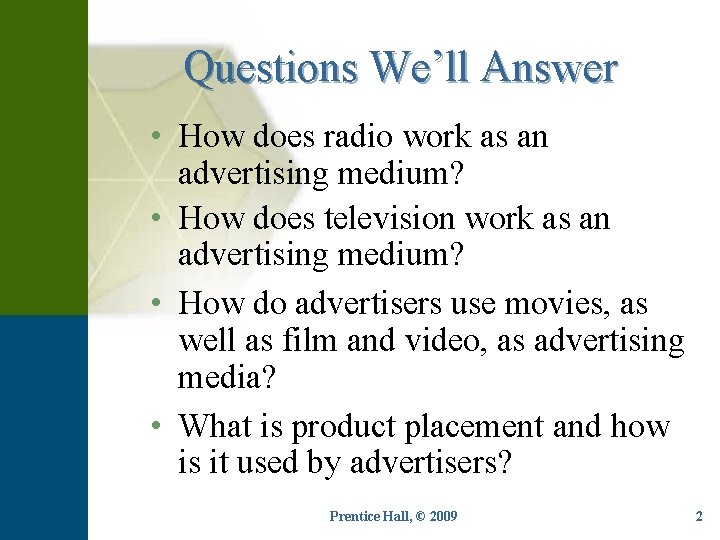 Questions We’ll Answer

• How does radio work as an advertising medium?

• How does television work as an advertising medium?

• How do advertisers use movies, as well as film and video, as advertising media?

• What is product placement and how is it used by advertisers?

Prentice Hall, © 2009

2